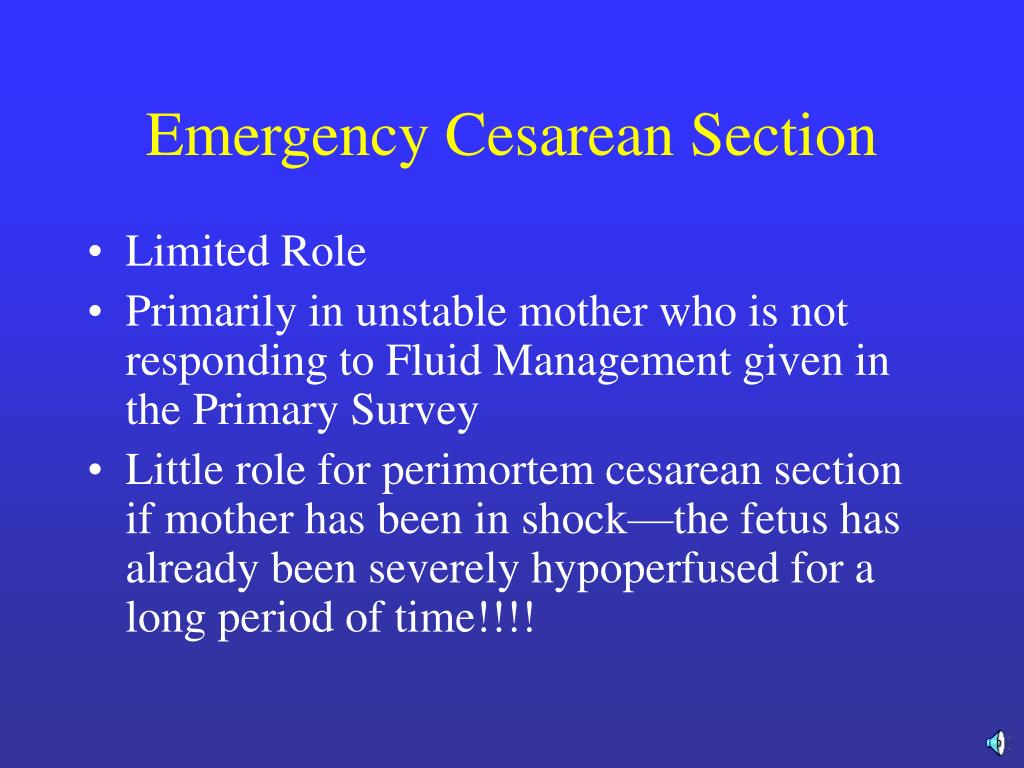 Emergency Cesarean Section

• Limited Role
• Primarily in unstable mother who is not responding to Fluid Management given in the Primary Survey
• Little role for perimortem cesarean section if mother has been in shock—the fetus has already been severely hypoperfused for a long period of time!!!!